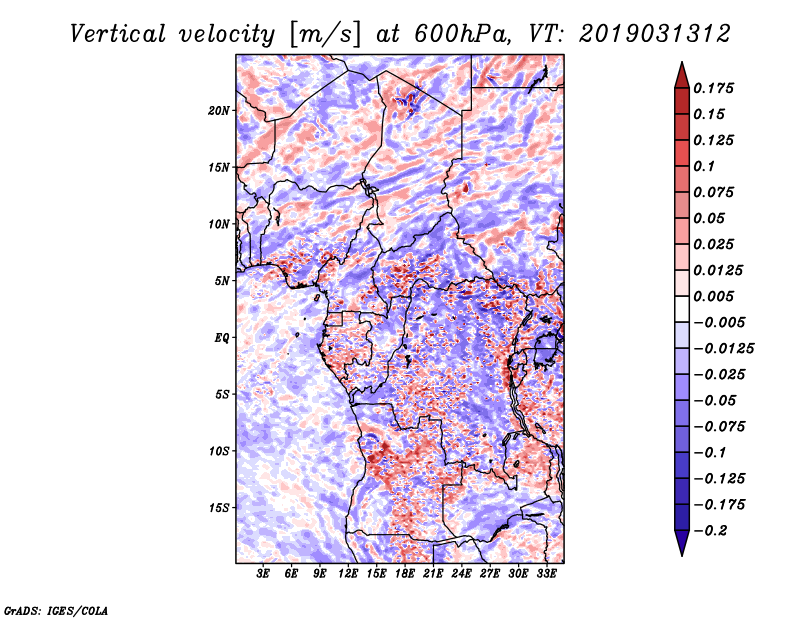 Vertical velocity [m/s] at 600hPa, VT: 2019031312

20N
15N
10N
5N
EQ
5S
10S
15S

3E 6E 9E 12E 15E 18E 21E 24E 27E 30E 33E

0.175
0.15
0.125
0.1
0.075
0.05
0.025
0.0125
0.005
−0.005
−0.0125
−0.025
−0.05
−0.075
−0.1
−0.125
−0.175
−0.2

GrADS: IGES/COLA